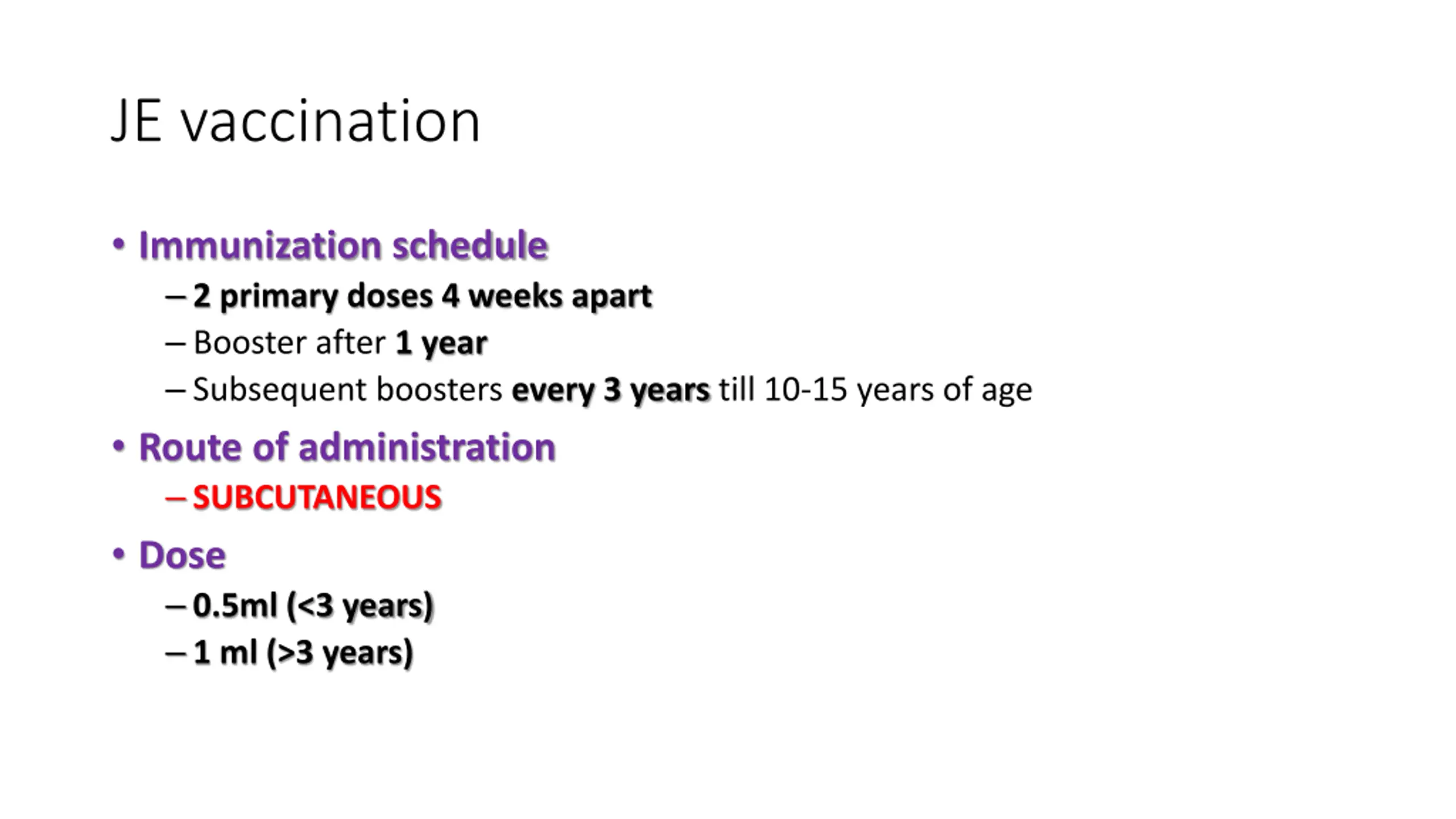 JE vaccination

• Immunization schedule
– 2 primary doses 4 weeks apart
– Booster after 1 year
– Subsequent boosters every 3 years till 10-15 years of age

• Route of administration
– SUBCUTANEOUS

• Dose
– 0.5ml (<3 years)
– 1 ml (>3 years)